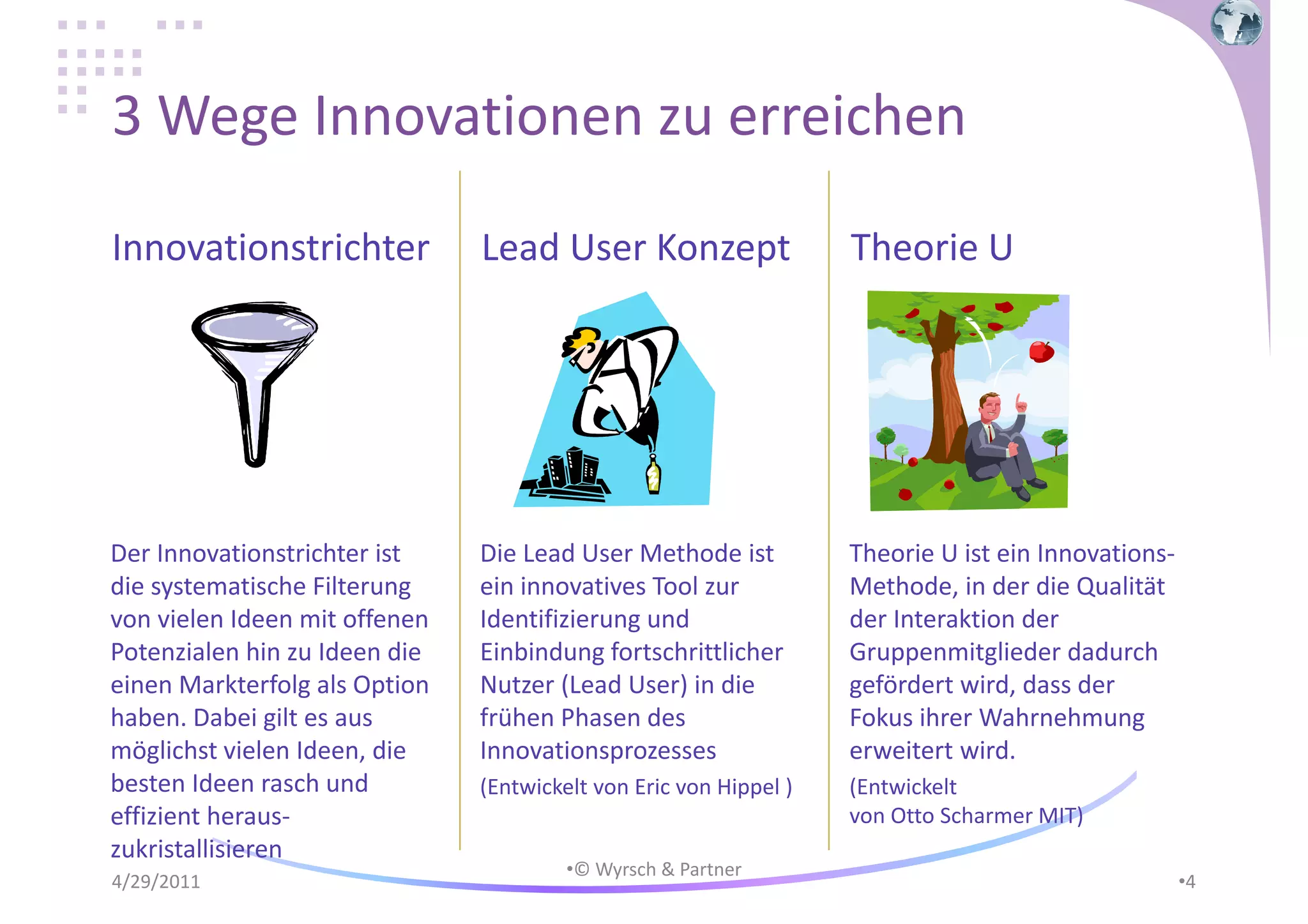 3 Wege Innovationen zu erreichen

Innovationstrichter

Der Innovationstrichter ist die systematische Filterung von vielen Ideen mit offenen Potenzialen hin zu Ideen die einen Markterfolg als Option haben. Dabei gilt es aus möglichst vielen Ideen, die besten Ideen rasch und effizient herauszukristallisieren

Lead User Konzept

Die Lead User Methode ist ein innovatives Tool zur Identifizierung und Einbindung fortschrittlicher Nutzer (Lead User) in die frühen Phasen des Innovationsprozesses

(Entwickelt von Eric von Hippel )

Theorie U

Theorie U ist ein Innovations-Methode, in der die Qualität der Interaktion der Gruppenmitglieder dadurch gefördert wird, dass der Fokus ihrer Wahrnehmung erweitert wird.

(Entwickelt von Otto Scharmer MIT)

4/29/2011

•© Wyrsch & Partner

•4